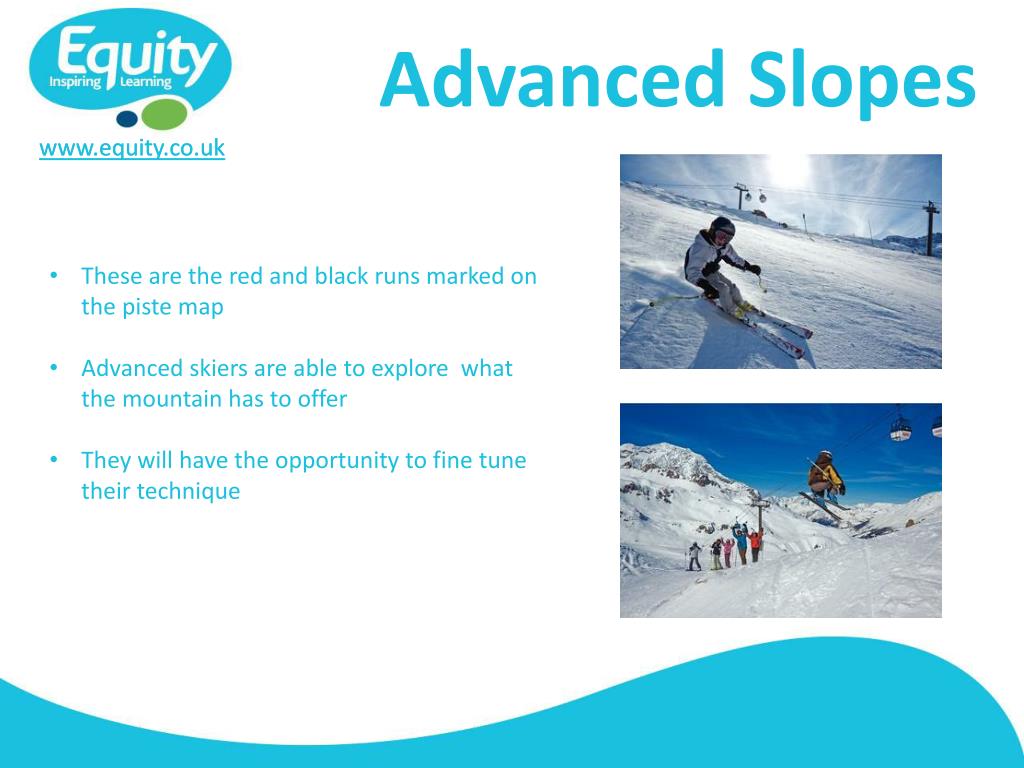 Equity
Inspiring Learning

www.equity.co.uk

Advanced Slopes

• These are the red and black runs marked on the piste map

• Advanced skiers are able to explore what the mountain has to offer

• They will have the opportunity to fine tune their technique